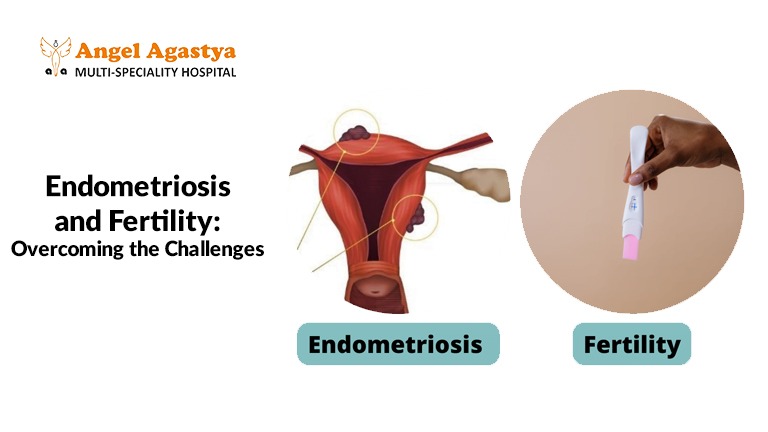 Angel Agastya
MULTI-SPECIALITY HOSPITAL

Endometriosis and Fertility:
Overcoming the Challenges

Endometriosis

Fertility